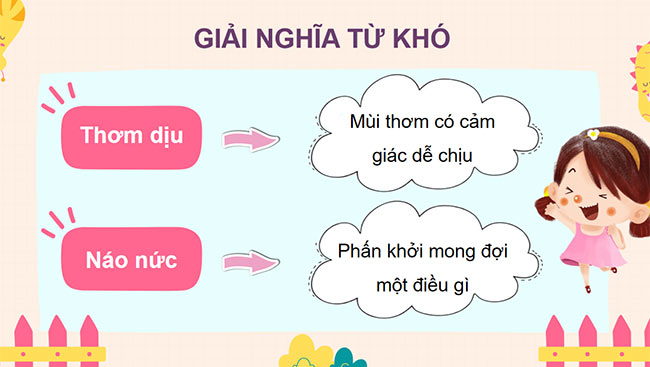 GIẢI NGHĨA TỪ KHÓ

Thơm dịu

Mùi thơm có cảm giác dễ chịu

Náo nức

Phấn khởi mong đợi một điều gì